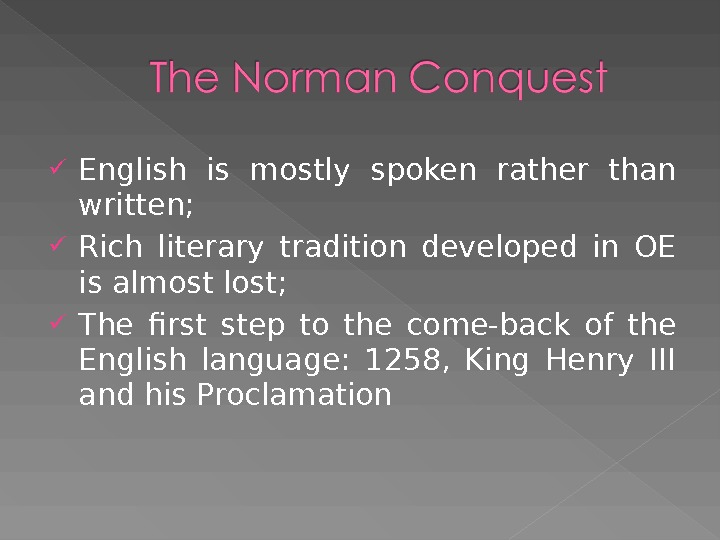 The Norman Conquest

✓ English is mostly spoken rather than written;

✓ Rich literary tradition developed in OE is almost lost;

✓ The first step to the come-back of the English language: 1258, King Henry III and his Proclamation